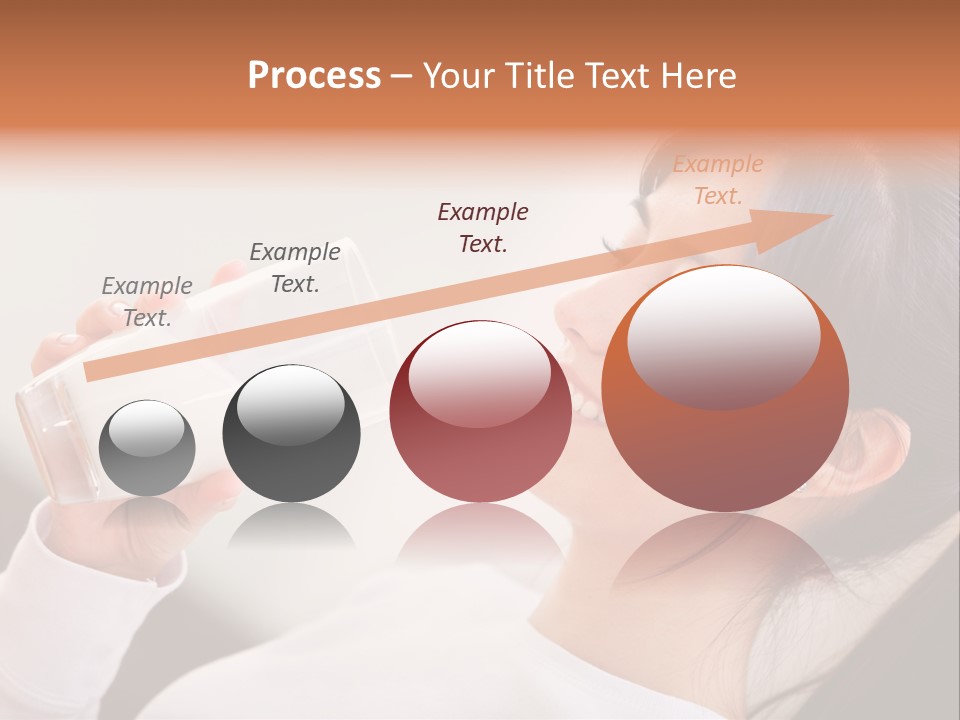 Process – Your Title Text Here

Example Text.

Example Text.

Example Text.

Example Text.